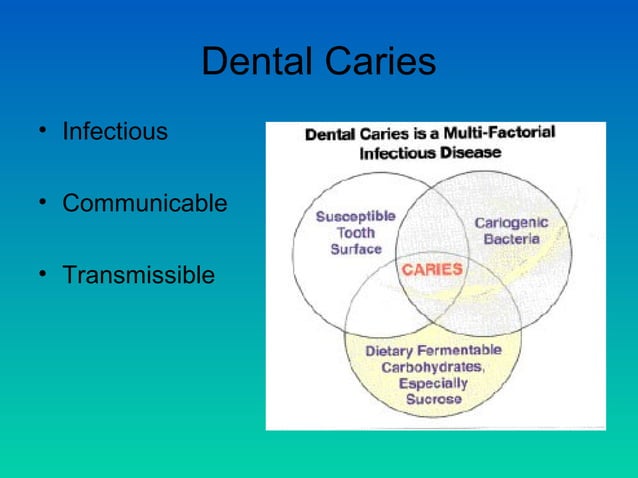 Dental Caries

• Infectious

• Communicable

• Transmissible

Dental Caries is a Multi-Factorial Infectious Disease

Susceptible Tooth Surface

Cariogenic Bacteria

CARIES

Dietary Fermentable Carbohydrates, Especially Sucrose